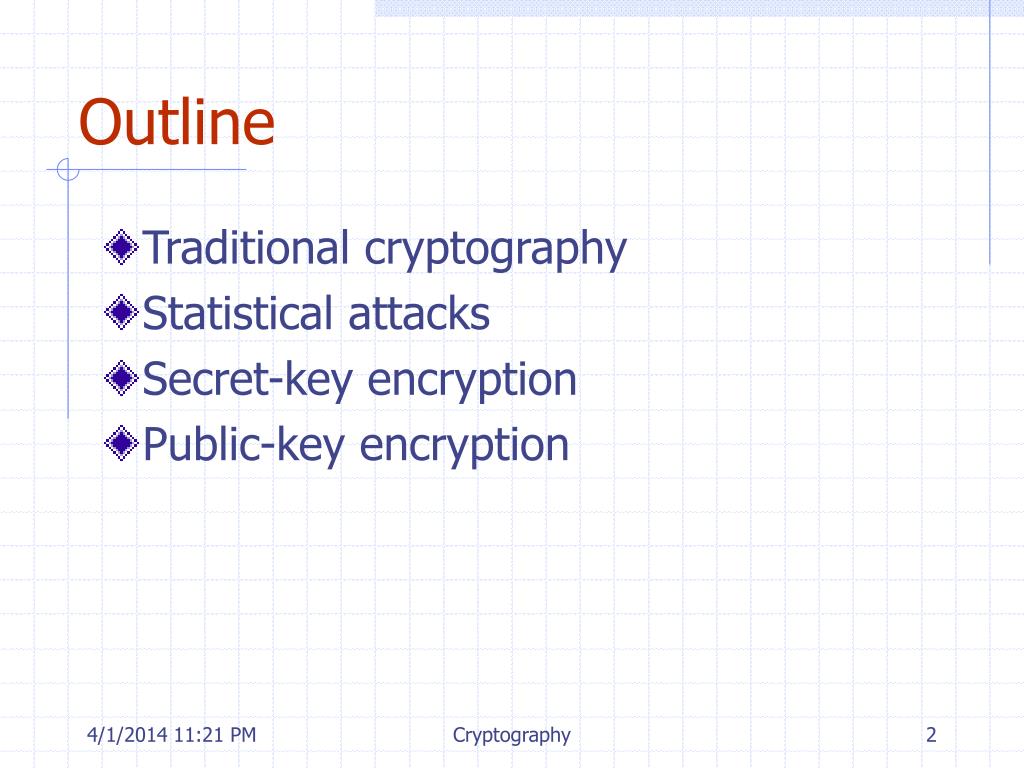 Outline

Traditional cryptography
Statistical attacks
Secret-key encryption
Public-key encryption

4/1/2014 11:21 PM
Cryptography
2